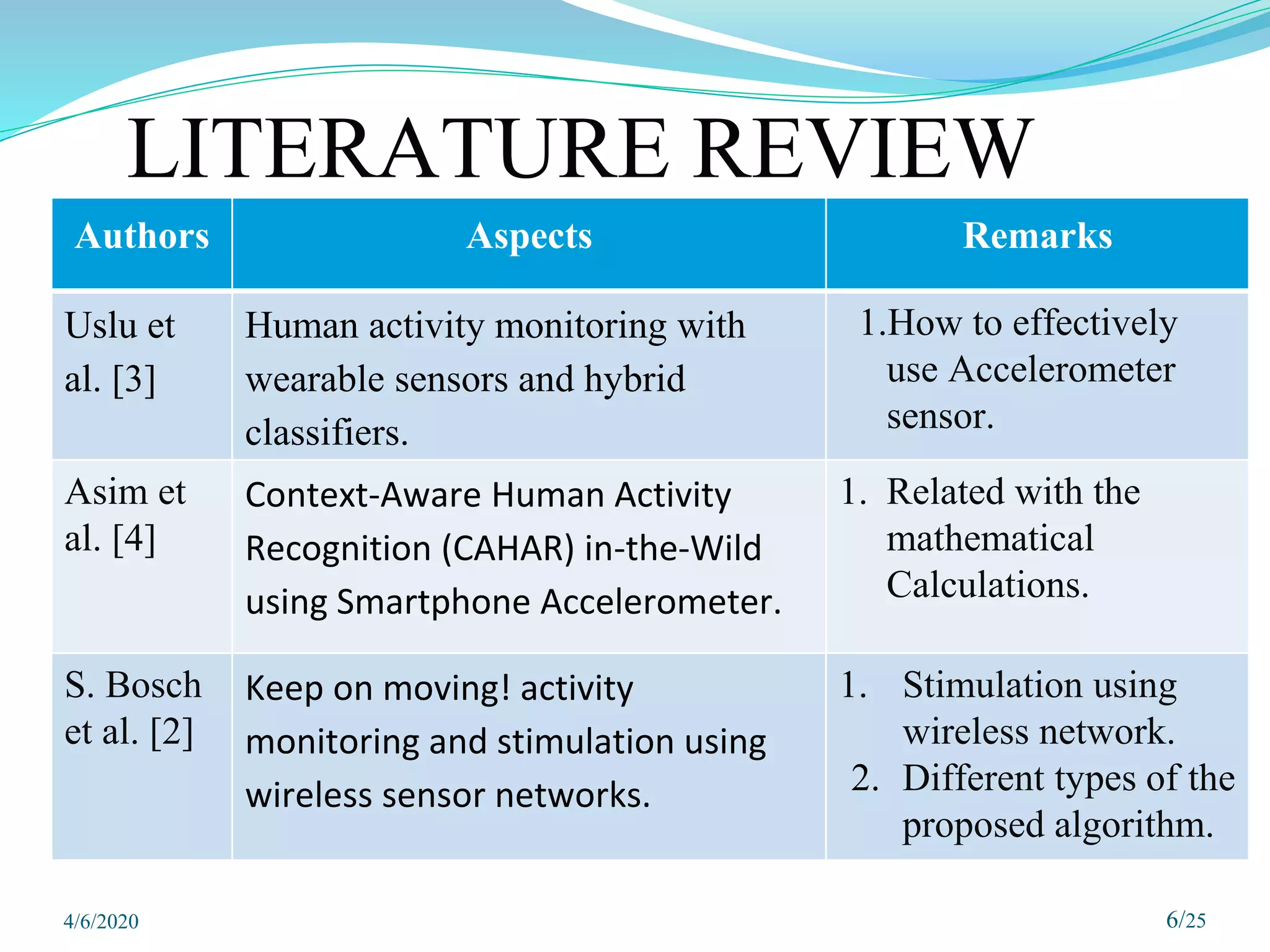 LITERATURE REVIEW

| Authors | Aspects | Remarks |
|---|---|---|
| Uslu et al. [3] | Human activity monitoring with wearable sensors and hybrid classifiers. | 1.How to effectively use Accelerometer sensor. |
| Asim et al. [4] | Context-Aware Human Activity Recognition (CAHAR) in-the-Wild using Smartphone Accelerometer. | 1. Related with the mathematical Calculations. |
| S. Bosch et al. [2] | Keep on moving! activity monitoring and stimulation using wireless sensor networks. | 1. Stimulation using wireless network. 2. Different types of the proposed algorithm. |

4/6/2020

6/25